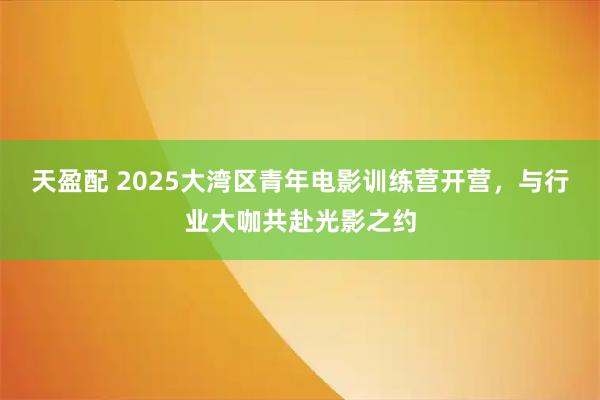 天盈配 2025大湾区青年电影训练营开营，与行业大咖共赴光影之约